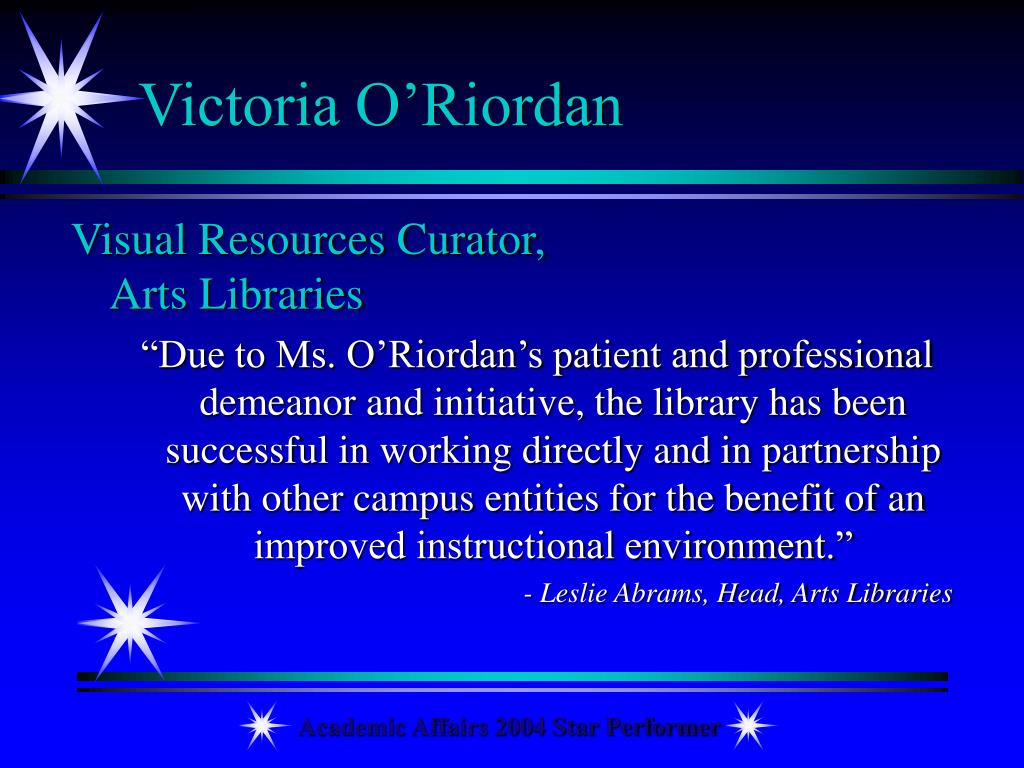 Victoria O’Riordan

Visual Resources Curator, Arts Libraries

“Due to Ms. O’Riordan’s patient and professional demeanor and initiative, the library has been successful in working directly and in partnership with other campus entities for the benefit of an improved instructional environment.”

- Leslie Abrams, Head, Arts Libraries

Academic Affairs 2004 Star Performer